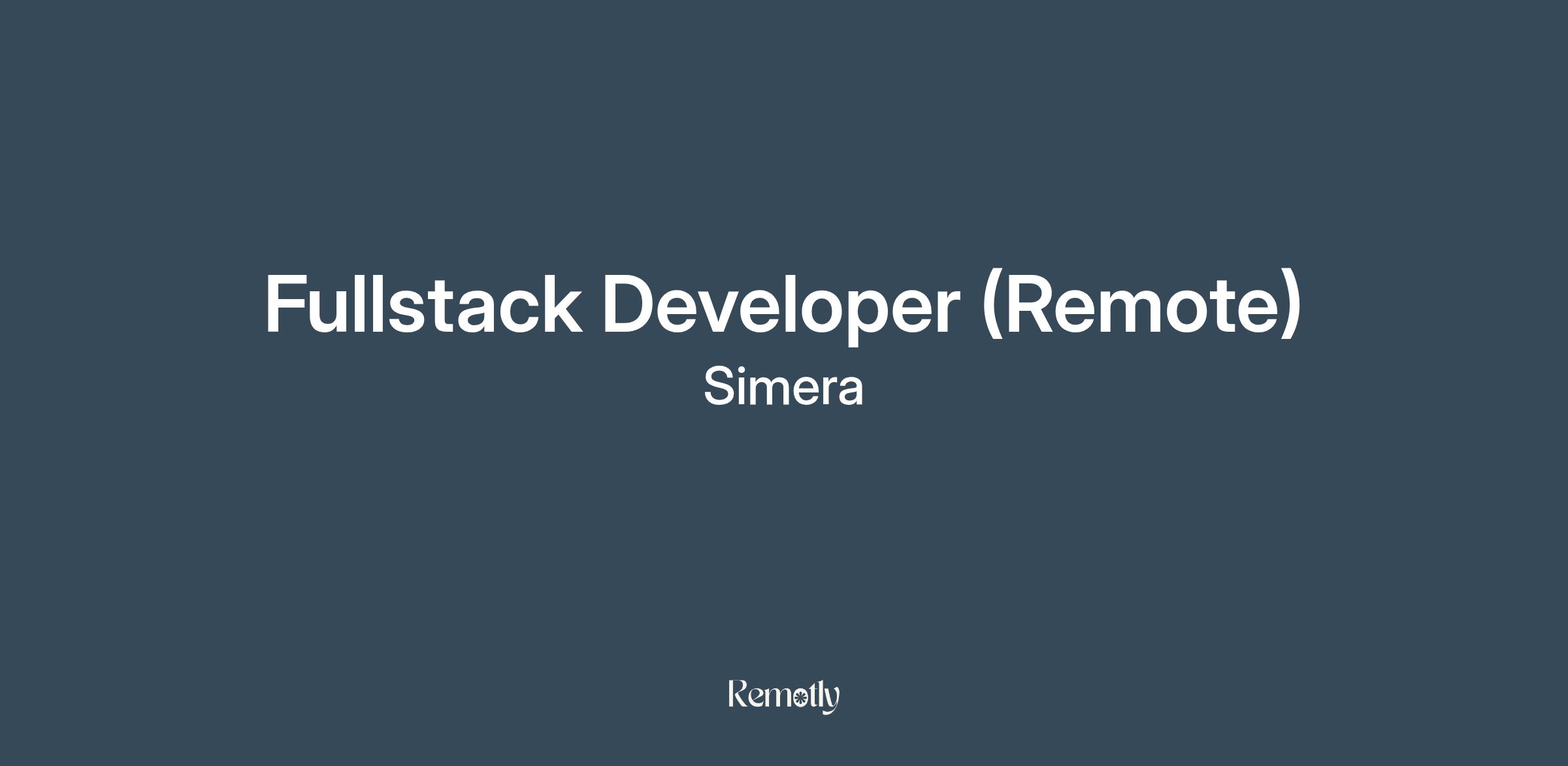 Fullstack Developer (Remote)
Simera

Remotly